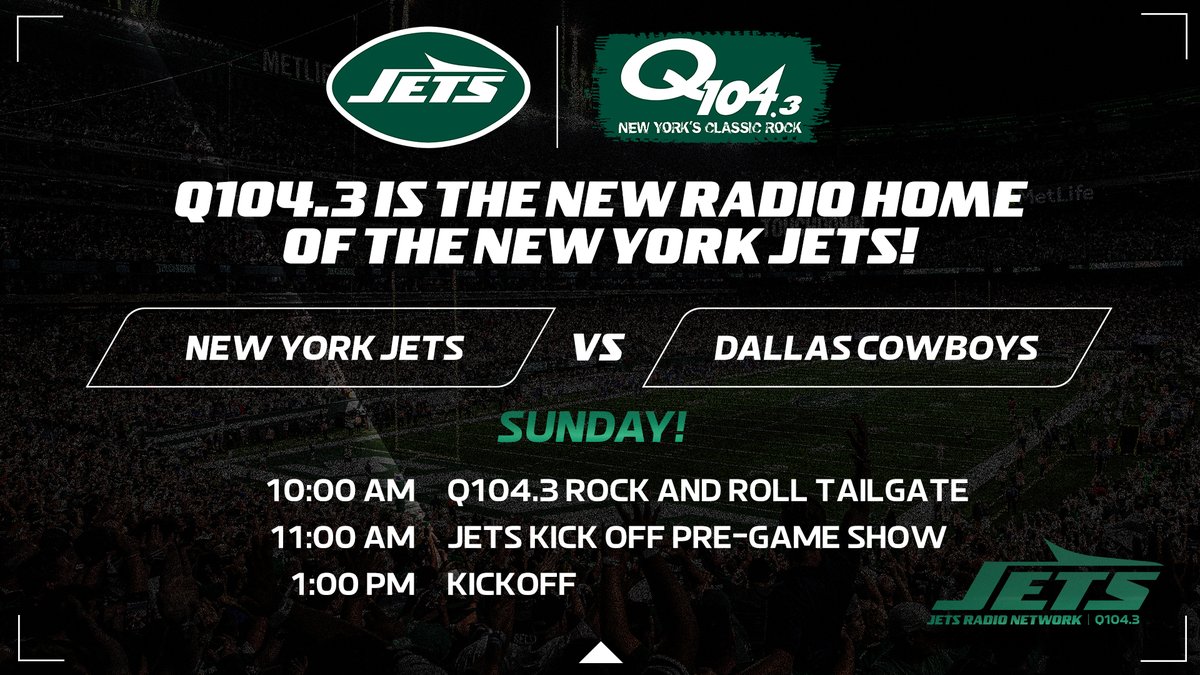 JETS

Q104.3
NEW YORK'S CLASSIC ROCK

Q104.3 IS THE NEW RADIO HOME OF THE NEW YORK JETS!

NEW YORK JETS VS DALLAS COWBOYS

SUNDAY!

10:00 AM Q104.3 ROCK AND ROLL TAILGATE
11:00 AM JETS KICK OFF PRE-GAME SHOW
1:00 PM KICKOFF

JETS
JETS RADIO NETWORK | Q104.3